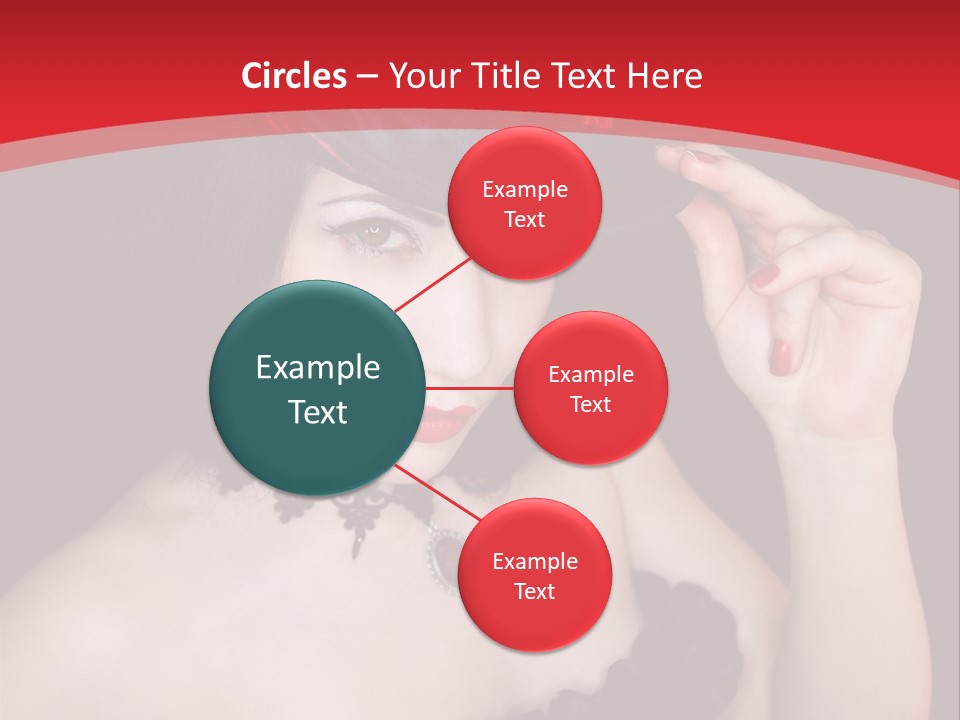 Circles – Your Title Text Here

Example Text

Example Text

Example Text

Example Text